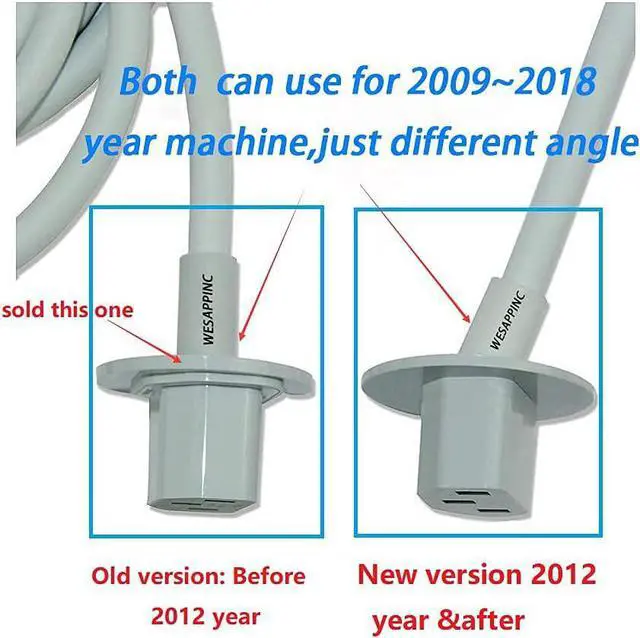 Both can use for 2009~2018 year machine,just different angle

sold this one

WESAPPINC

WESAPPINC

Old version: Before 2012 year

New version 2012 year &after